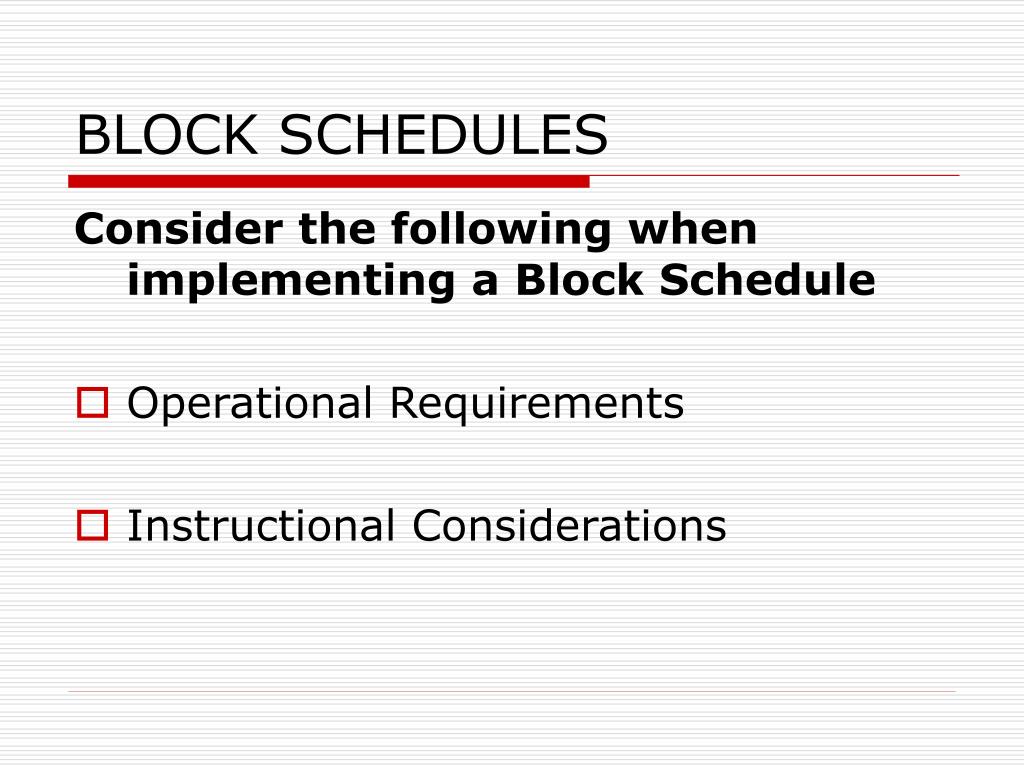 BLOCK SCHEDULES

Consider the following when implementing a Block Schedule

Operational Requirements

Instructional Considerations